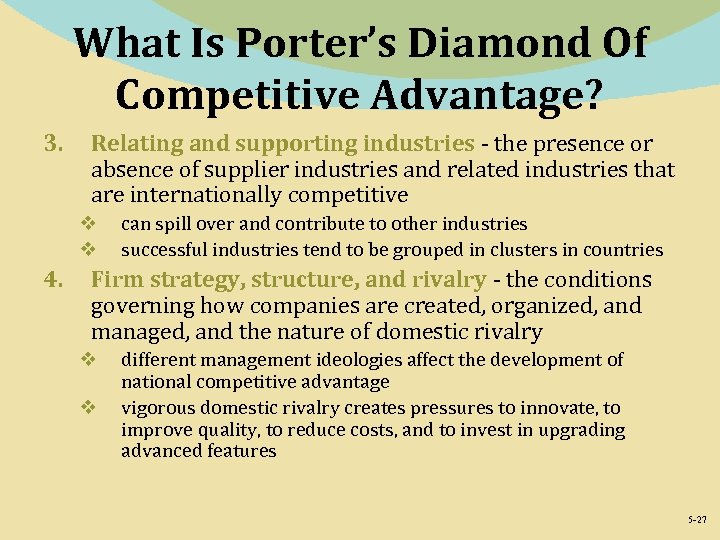 What Is Porter's Diamond Of Competitive Advantage?

3. Relating and supporting industries - the presence or absence of supplier industries and related industries that are internationally competitive

❖ can spill over and contribute to other industries

❖ successful industries tend to be grouped in clusters in countries

4. Firm strategy, structure, and rivalry - the conditions governing how companies are created, organized, and managed, and the nature of domestic rivalry

❖ different management ideologies affect the development of national competitive advantage

❖ vigorous domestic rivalry creates pressures to innovate, to improve quality, to reduce costs, and to invest in upgrading advanced features

5-27